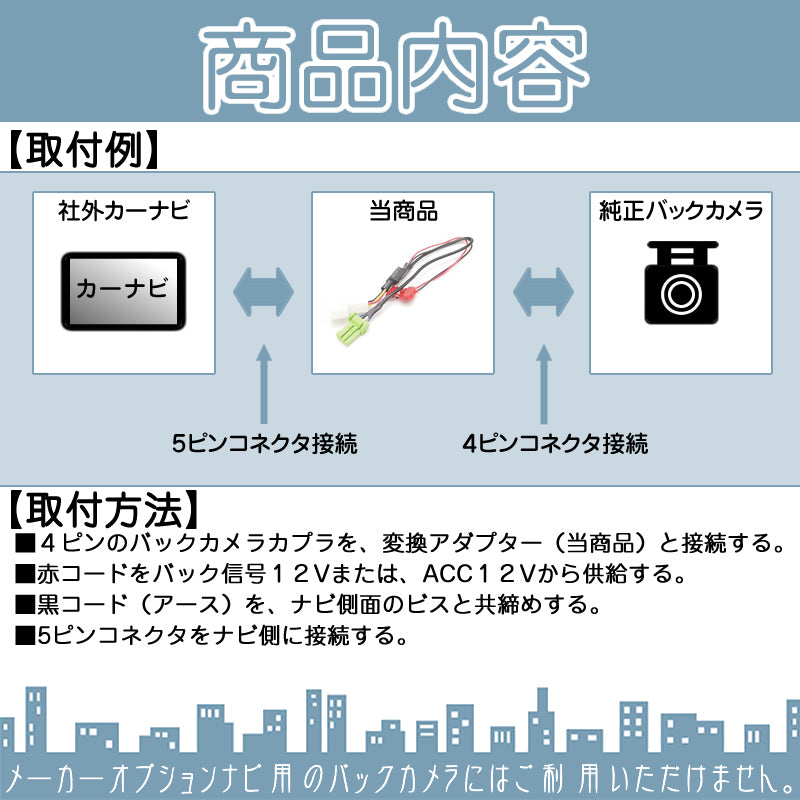 商品内容

【取付例】

社外カーナビ

カーナビ

当商品

純正バックカメラ

5ピンコネクタ接続

4ピンコネクタ接続

【取付方法】

■４ピンのバックカメラカプラを、変換アダプター（当商品）と接続する。
■赤コードをバック信号１２Vまたは、ACC１２Vから供給する。
■黒コード（アース）を、ナビ側面のビスと共締めする。
■5ピンコネクタをナビ側に接続する。

メーカーオプションナビ用のバックカメラにはご利用いただけません。